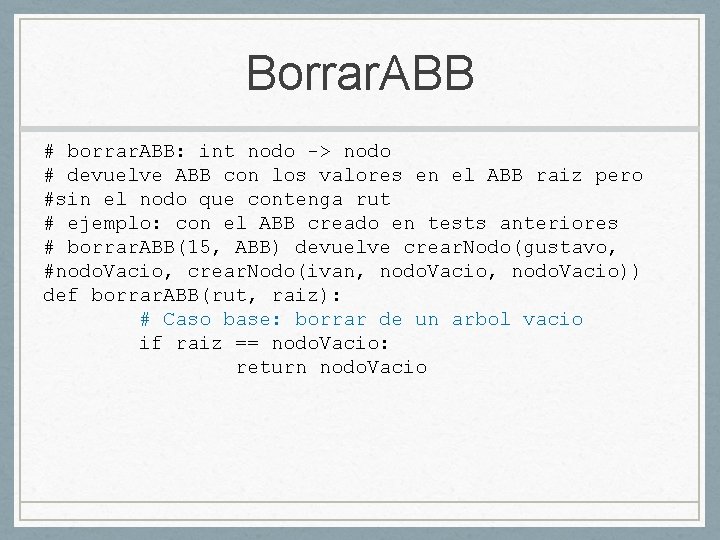 BorrarABB

# borrarABB: int nodo -> nodo
# devuelve ABB con los valores en el ABB raiz pero
#sin el nodo que contenga rut
# ejemplo: con el ABB creado en tests anteriores
# borrarABB(15, ABB) devuelve crearNodo(gustavo,
#nodoVacio, crearNodo(ivan, nodoVacio, nodoVacio))
def borrarABB(rut, raiz):
        # Caso base: borrar de un arbol vacio
        if raiz == nodoVacio:
                return nodoVacio